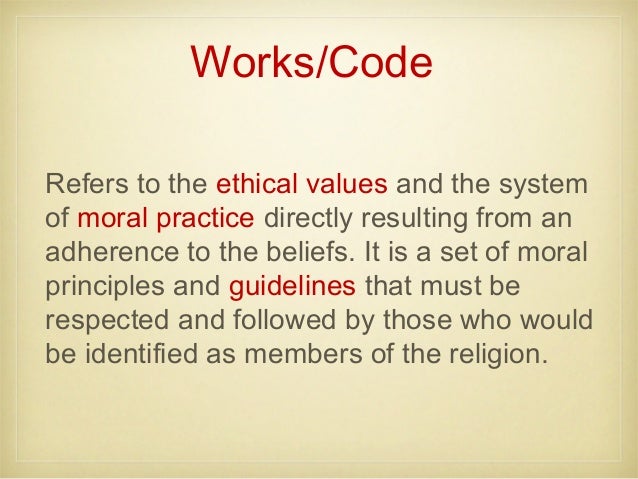 Works/Code

Refers to the ethical values and the system of moral practice directly resulting from an adherence to the beliefs. It is a set of moral principles and guidelines that must be respected and followed by those who would be identified as members of the religion.